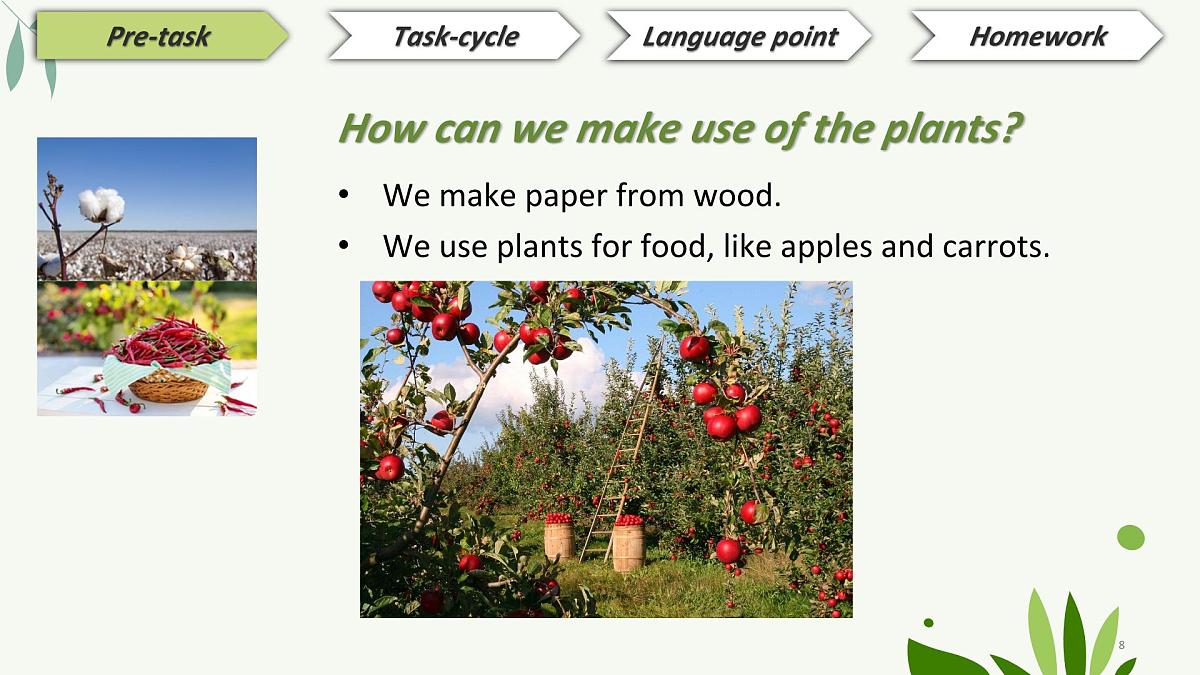 Pre-task
Task-cycle
Language point
Homework

How can we make use of the plants?

• We make paper from wood.
• We use plants for food, like apples and carrots.

8